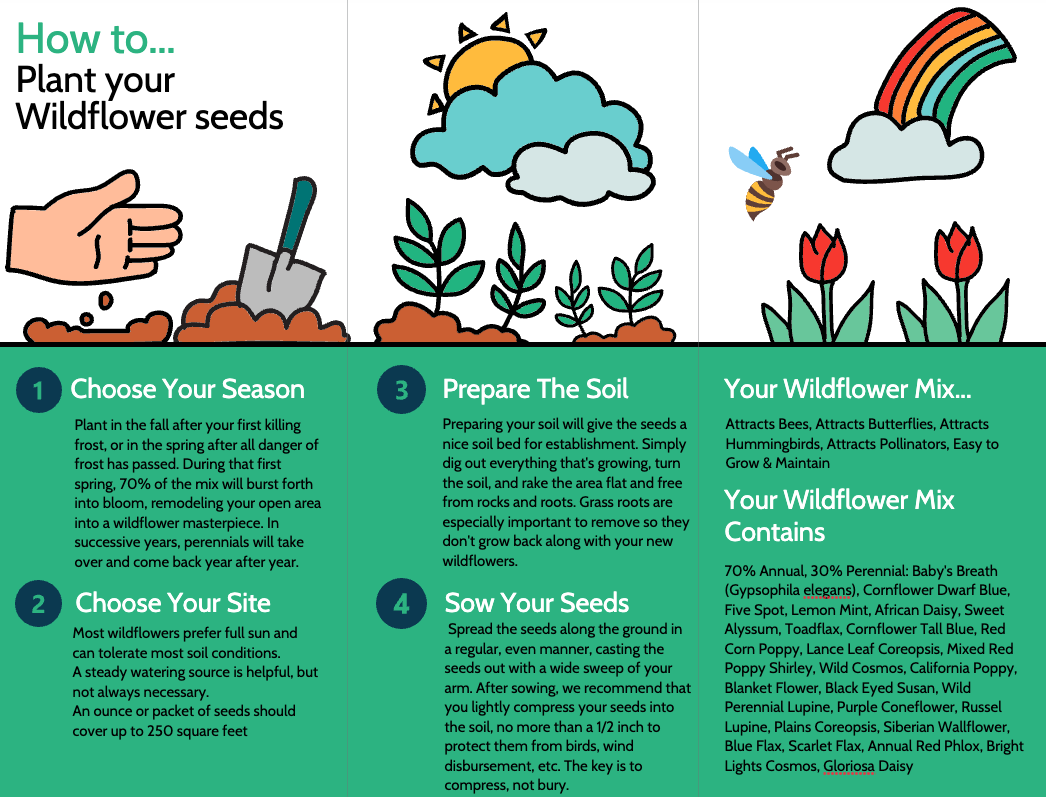 How to...
Plant your Wildflower seeds

1 Choose Your Season

Plant in the fall after your first killing frost, or in the spring after all danger of frost has passed. During that first spring, 70% of the mix will burst forth into bloom, remodeling your open area into a wildflower masterpiece. In successive years, perennials will take over and come back year after year.

2 Choose Your Site

Most wildflowers prefer full sun and can tolerate most soil conditions.
A steady watering source is helpful, but not always necessary.
An ounce or packet of seeds should cover up to 250 square feet

3 Prepare The Soil

Preparing your soil will give the seeds a nice soil bed for establishment. Simply dig out everything that's growing, turn the soil, and rake the area flat and free from rocks and roots. Grass roots are especially important to remove so they don't grow back along with your new wildflowers.

4 Sow Your Seeds

Spread the seeds along the ground in a regular, even manner, casting the seeds out with a wide sweep of your arm. After sowing, we recommend that you lightly compress your seeds into the soil, no more than a 1/2 inch to protect them from birds, wind disbursement, etc. The key is to compress, not bury.

Your Wildflower Mix...

Attracts Bees, Attracts Butterflies, Attracts Hummingbirds, Attracts Pollinators, Easy to Grow & Maintain

Your Wildflower Mix Contains

70% Annual, 30% Perennial: Baby's Breath (Gypsophila elegans), Cornflower Dwarf Blue, Five Spot, Lemon Mint, African Daisy, Sweet Alyssum, Toadflax, Cornflower Tall Blue, Red Corn Poppy, Lance Leaf Coreopsis, Mixed Red Poppy Shirley, Wild Cosmos, California Poppy, Blanket Flower, Black Eyed Susan, Wild Perennial Lupine, Purple Coneflower, Russel Lupine, Plains Coreopsis, Siberian Wallflower, Blue Flax, Scarlet Flax, Annual Red Phlox, Bright Lights Cosmos, Gloriosa Daisy